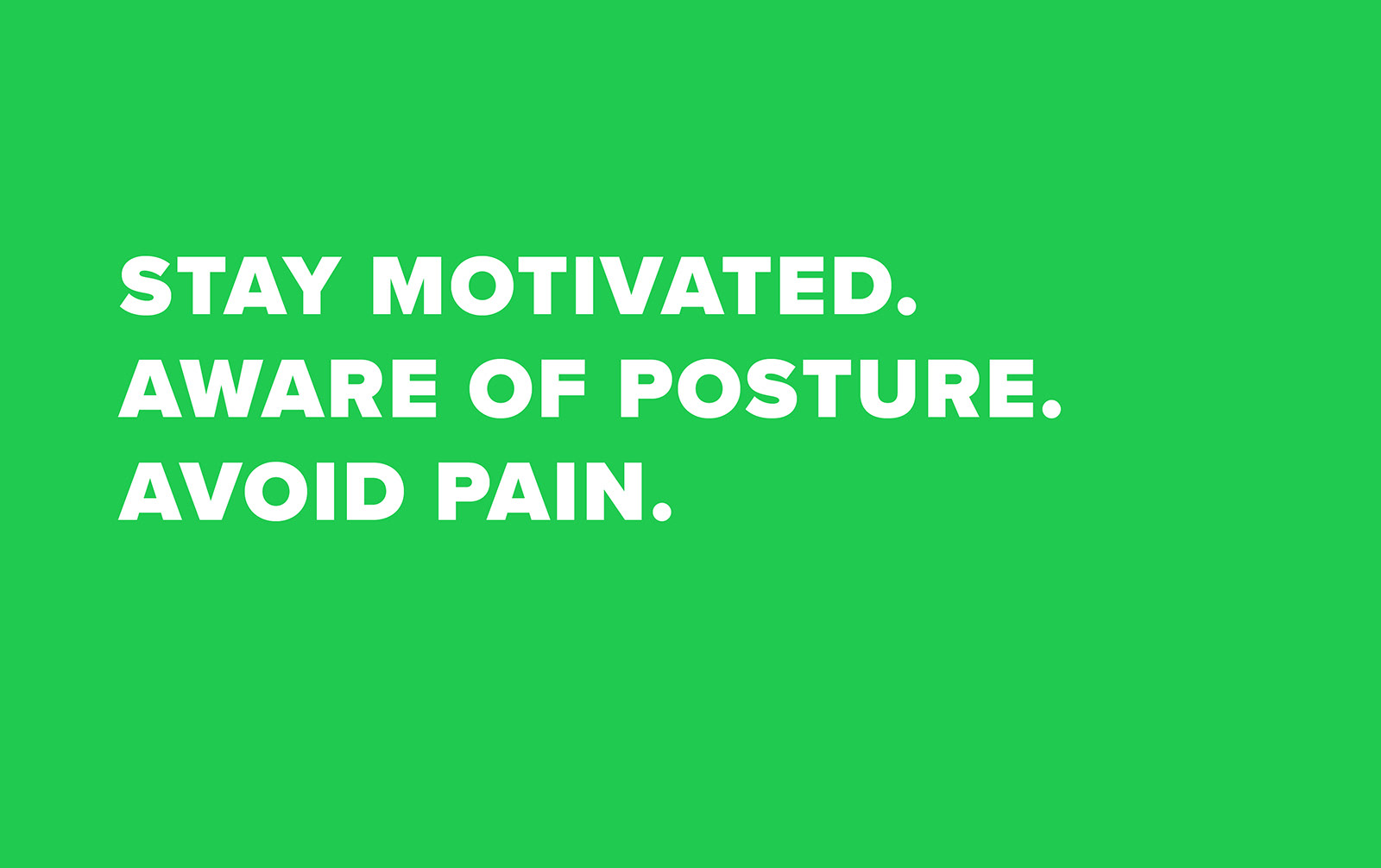 STAY MOTIVATED.
AWARE OF POSTURE.
AVOID PAIN.